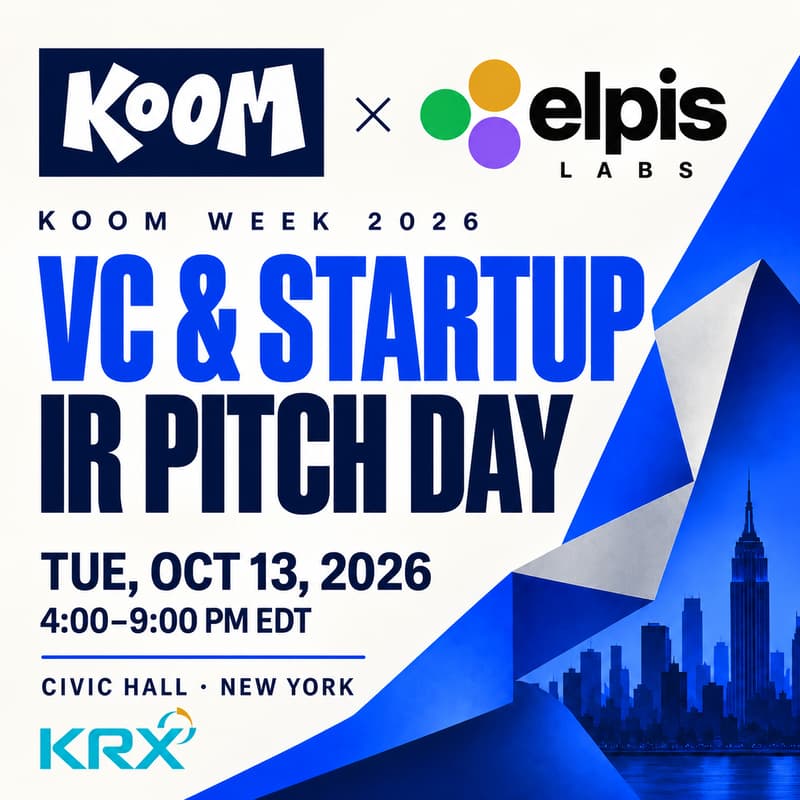 KOOM × elpis LABS

KOOM WEEK 2026

VC & STARTUP IR PITCH DAY

TUE, OCT 13, 2026
4:00–9:00 PM EDT

CIVIC HALL · NEW YORK

KRX